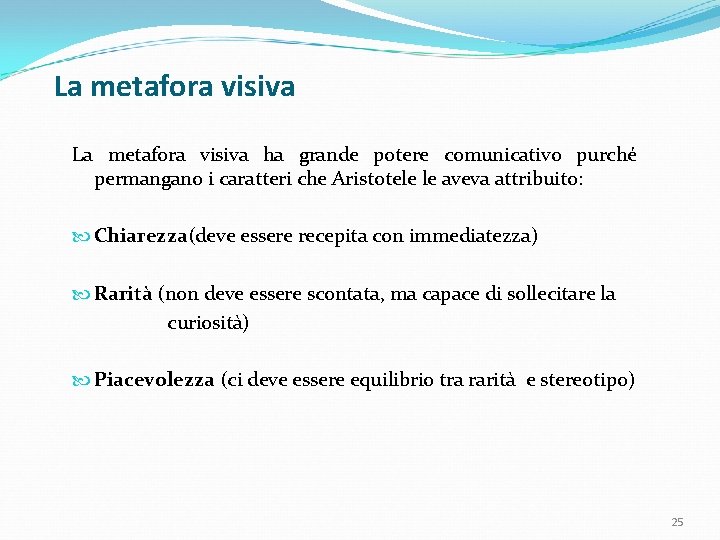 La metafora visiva

La metafora visiva ha grande potere comunicativo purché permangano i caratteri che Aristotele le aveva attribuito:

Chiarezza(deve essere recepita con immediatezza)

Rarità (non deve essere scontata, ma capace di sollecitare la curiosità)

Piacevolezza (ci deve essere equilibrio tra rarità e stereotipo)

25